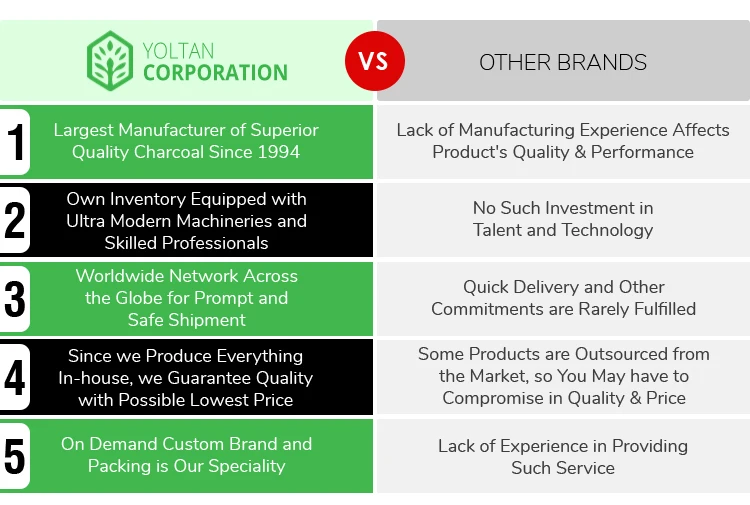 | | YOLTAN CORPORATION | VS | OTHER BRANDS |
|---|---|---|---|
| 1 | Largest Manufacturer of Superior Quality Charcoal Since 1994 | | Lack of Manufacturing Experience Affects Product's Quality & Performance |
| 2 | Own Inventory Equipped with Ultra Modern Machineries and Skilled Professionals | | No Such Investment in Talent and Technology |
| 3 | Worldwide Network Across the Globe for Prompt and Safe Shipment | | Quick Delivery and Other Commitments are Rarely Fulfilled |
| 4 | Since we Produce Everything In-house, we Guarantee Quality with Possible Lowest Price | | Some Products are Outsourced from the Market, so You May have to Compromise in Quality & Price |
| 5 | On Demand Custom Brand and Packing is Our Speciality | | Lack of Experience in Providing Such Service |